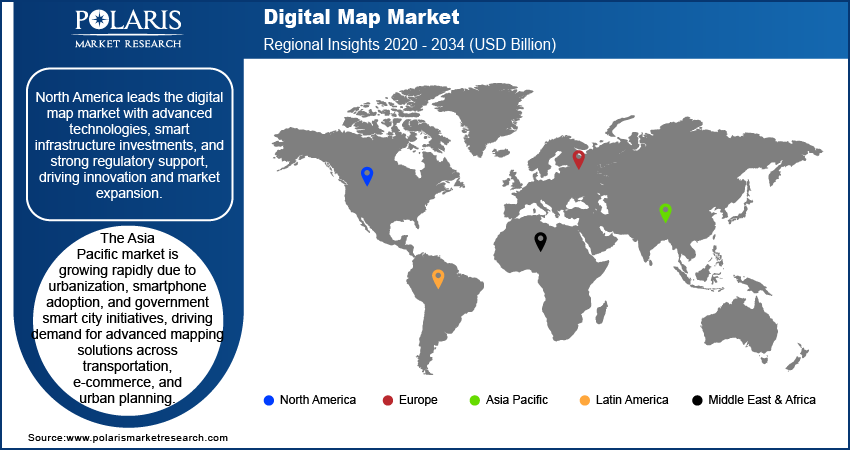 POLARIS
MARKET RESEARCH

Digital Map Market
Regional Insights 2020 - 2034 (USD Billion)

North America leads the digital map market with advanced technologies, smart infrastructure investments, and strong regulatory support, driving innovation and market expansion.

The Asia Pacific market is growing rapidly due to urbanization, smartphone adoption, and government smart city initiatives, driving demand for advanced mapping solutions across transportation, e-commerce, and urban planning.

North America
Europe
Asia Pacific
Latin America
Middle East & Africa

Source:www.polarismarketresearch.com